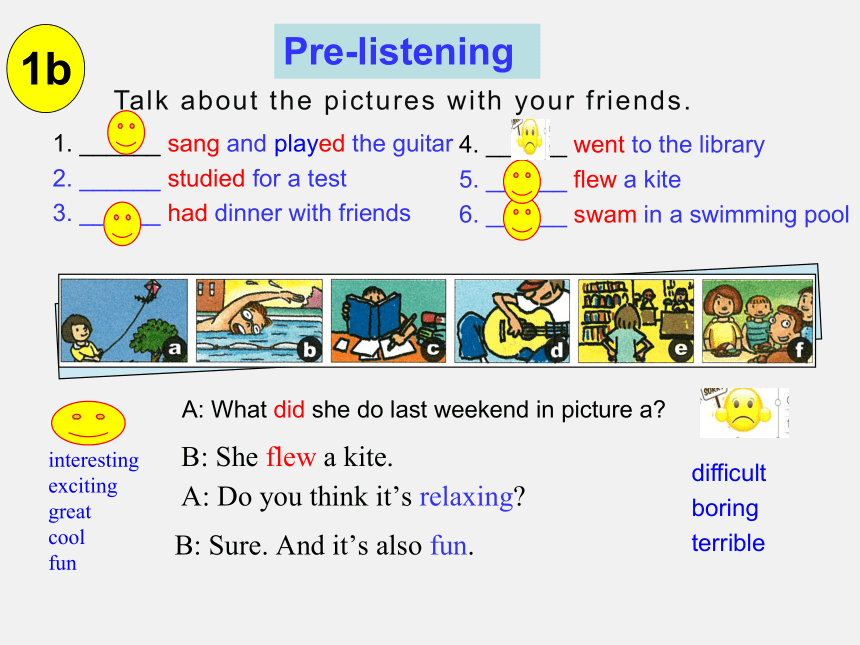 1b

Pre-listening

Talk about the pictures with your friends.

1. ______ sang and played the guitar
2. ______ studied for a test
3. ______ had dinner with friends
4. ______ went to the library
5. ______ flew a kite
6. ______ swam in a swimming pool

a b c d e f

A: What did she do last weekend in picture a?
B: She flew a kite.
A: Do you think it's relaxing?
B: Sure. And it's also fun.

interesting
exciting
great
cool
fun

difficult
boring
terrible